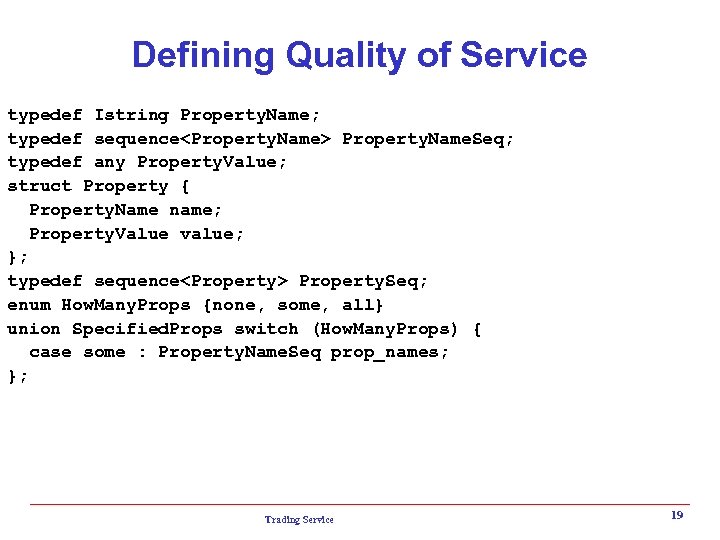 Defining Quality of Service

typedef Istring PropertyName;
typedef sequence<PropertyName> PropertyNameSeq;
typedef any PropertyValue;
struct Property {
  PropertyName name;
  PropertyValue value;
};
typedef sequence<Property> PropertySeq;
enum HowManyProps {none, some, all}
union SpecifiedProps switch (HowManyProps) {
  case some : PropertyNameSeq prop_names;
};

Trading Service

19